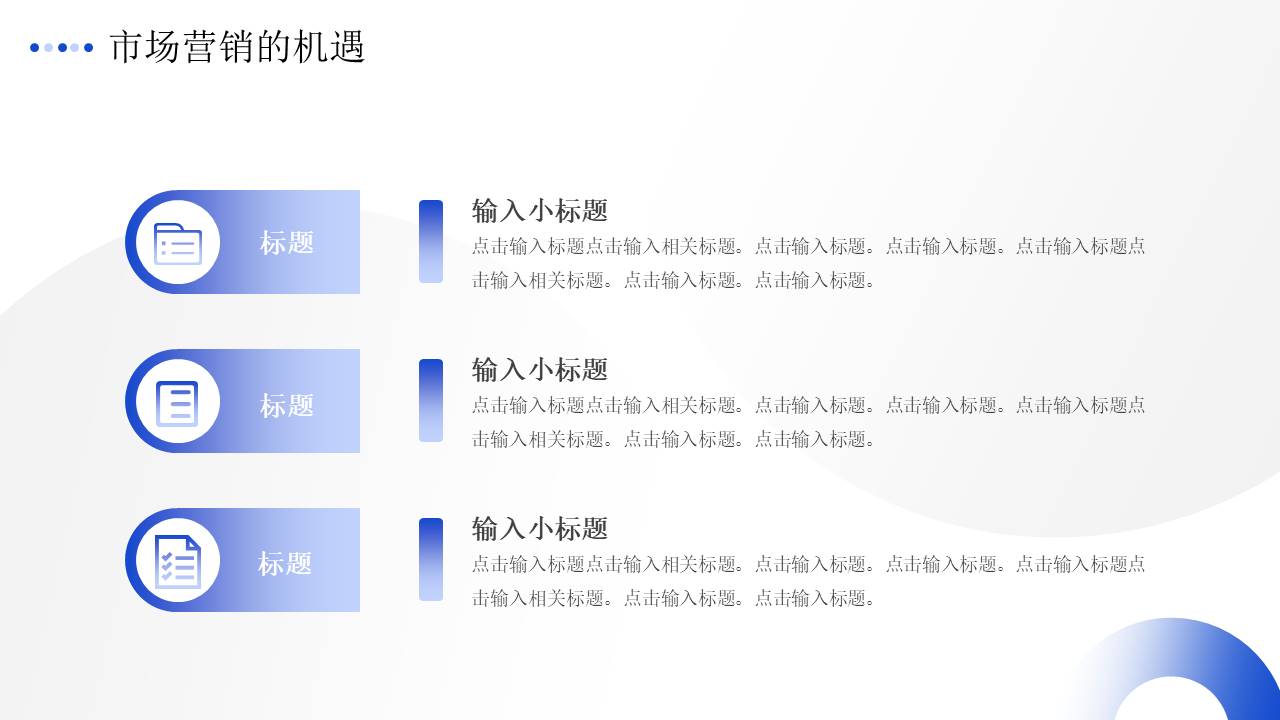 市场营销的机遇

标题

输入小标题
点击输入标题点击输入相关标题。点击输入标题。点击输入标题。点击输入标题点击输入相关标题。点击输入标题。点击输入标题。

标题

输入小标题
点击输入标题点击输入相关标题。点击输入标题。点击输入标题。点击输入标题点击输入相关标题。点击输入标题。点击输入标题。

标题

输入小标题
点击输入标题点击输入相关标题。点击输入标题。点击输入标题。点击输入标题点击输入相关标题。点击输入标题。点击输入标题。